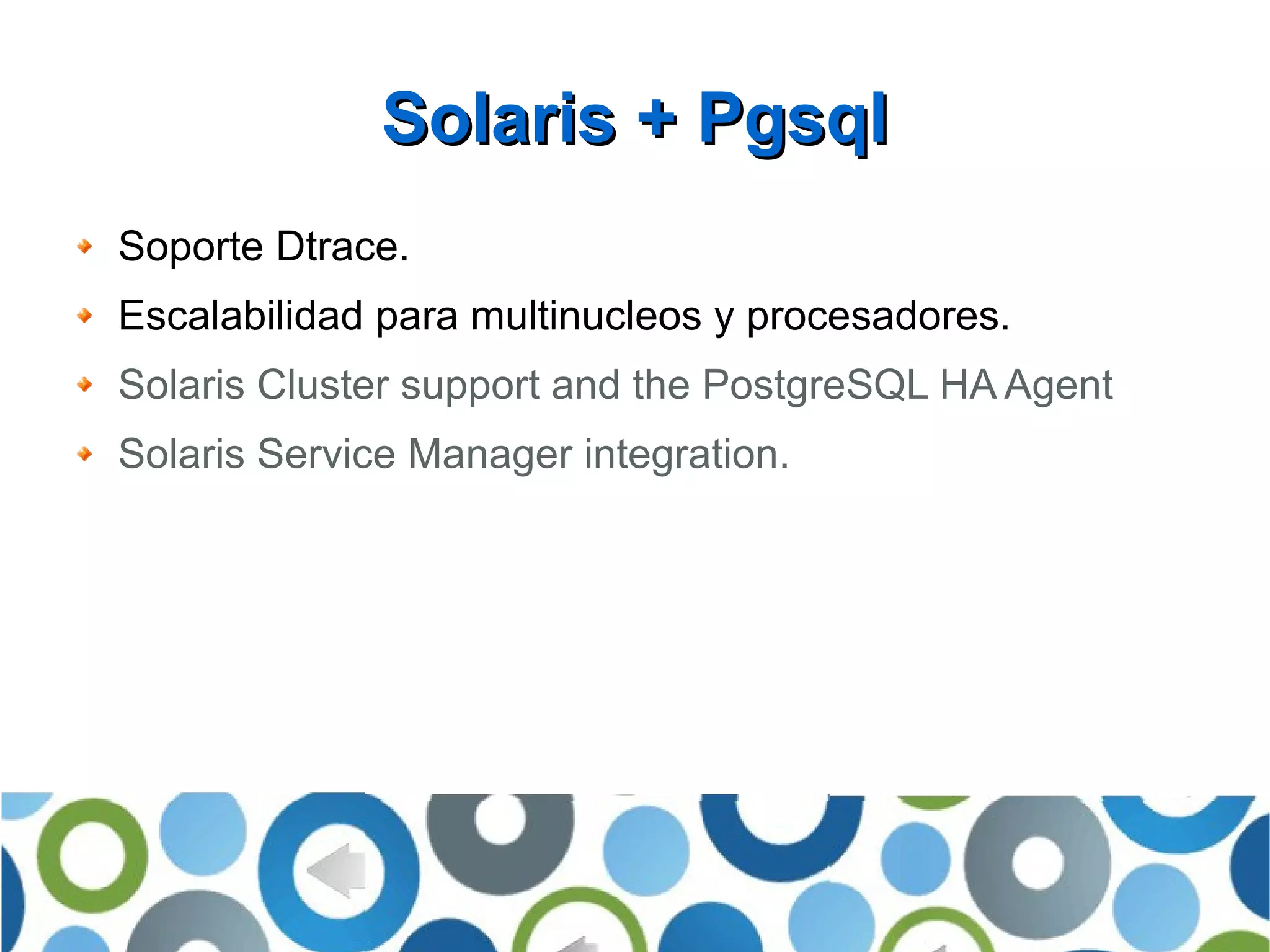 Solaris + Pgsql

Soporte Dtrace.

Escalabilidad para multinucleos y procesadores.

Solaris Cluster support and the PostgreSQL HA Agent

Solaris Service Manager integration.